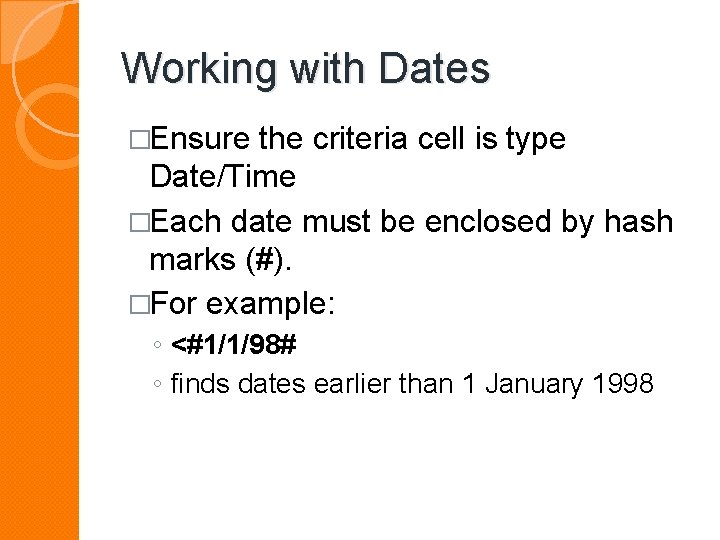 Working with Dates

□Ensure the criteria cell is type Date/Time

□Each date must be enclosed by hash marks (#).

□For example:

◦ <#1/1/98#

◦ finds dates earlier than 1 January 1998